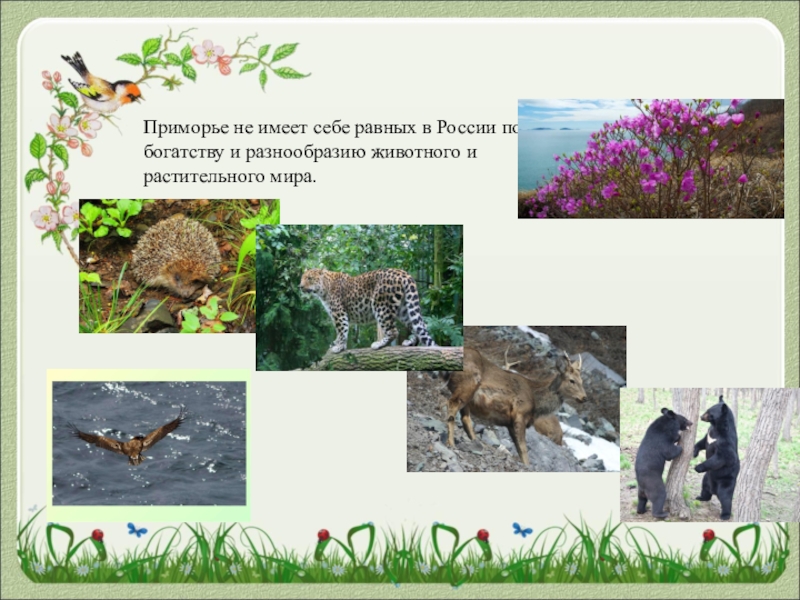 Приморье не имеет себе равных в России по богатству и разнообразию животного и растительного мира.